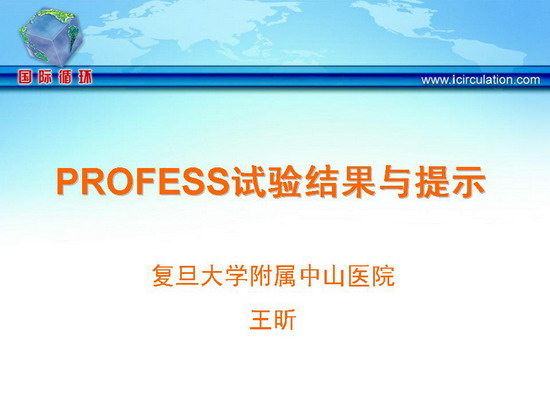 国际循环

www.icirculation.com

PROFESS试验结果与提示

复旦大学附属中山医院

王昕